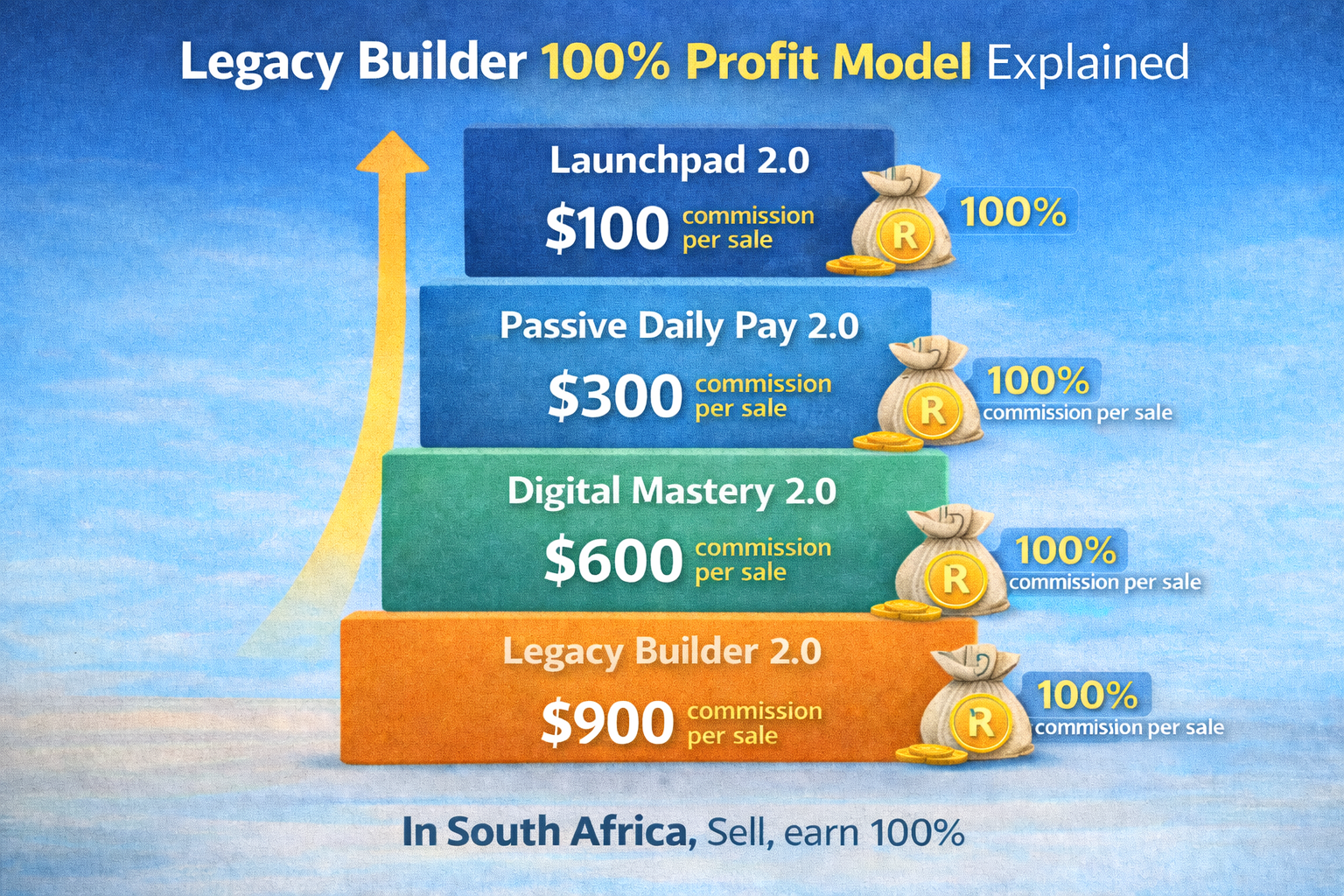 Legacy Builder 100% Profit Model Explained

Launchpad 2.0
$100 commission per sale
R
100%

Passive Daily Pay 2.0
$300 commission per sale
R
100%
commission per sale

Digital Mastery 2.0
$600 commission per sale
R
100%
commission per sale

Legacy Builder 2.0
$900 commission per sale
R
100%
commision per sale

In South Africa, Sell, earn 100%